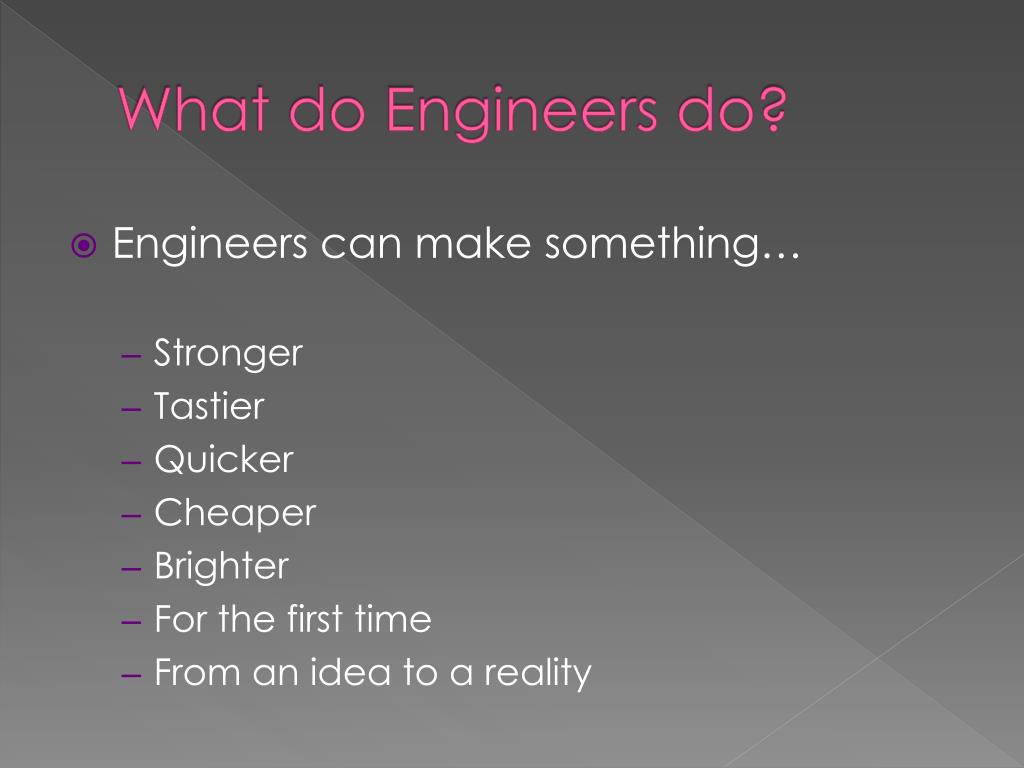 What do Engineers do?

Engineers can make something…

– Stronger
– Tastier
– Quicker
– Cheaper
– Brighter
– For the first time
– From an idea to a reality